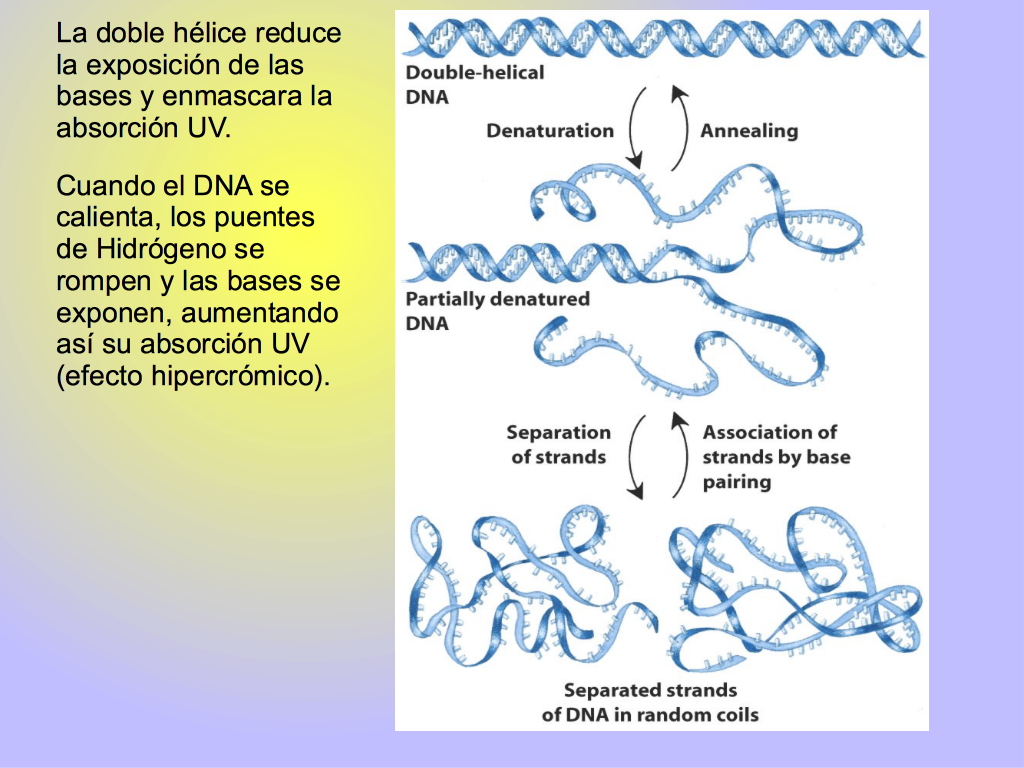 La doble hélice reduce la exposición de las bases y enmascara la absorción UV.

Cuando el DNA se calienta, los puentes de Hidrógeno se rompen y las bases se exponen, aumentando así su absorción UV (efecto hipercrómico).

Double-helical DNA

Denaturation

Annealing

Partially denatured DNA

Separation of strands

Association of strands by base pairing

Separated strands of DNA in random coils